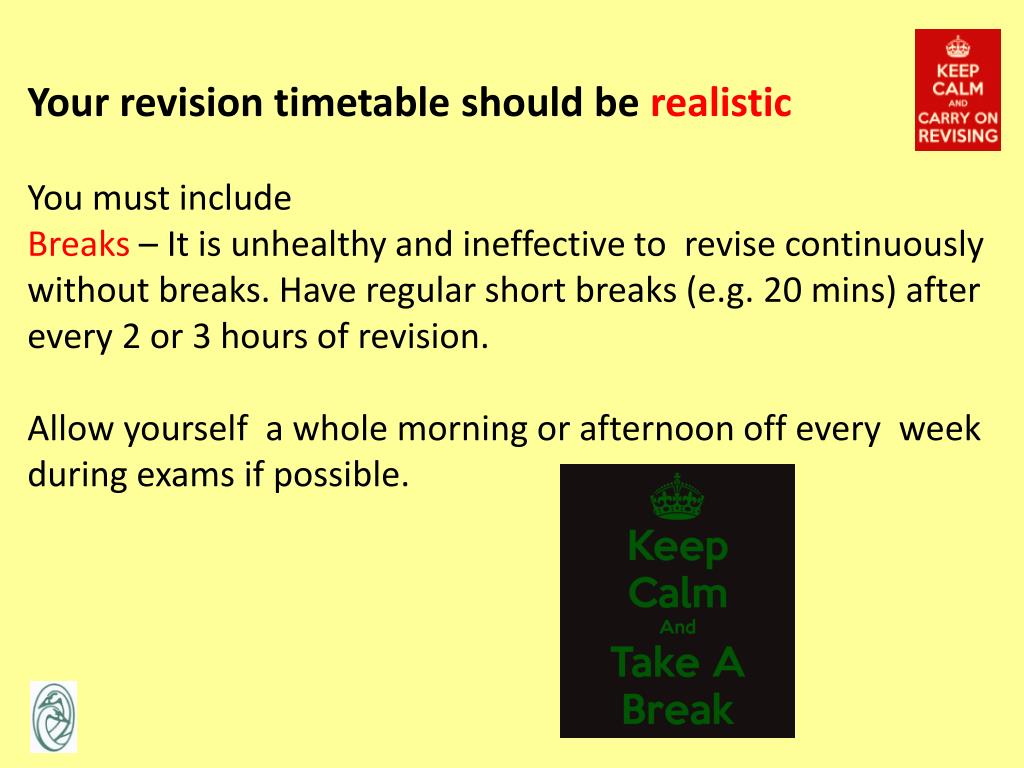 Your revision timetable should be realistic

KEEP CALM AND CARRY ON REVISING

You must include
Breaks – It is unhealthy and ineffective to revise continuously without breaks. Have regular short breaks (e.g. 20 mins) after every 2 or 3 hours of revision.

Allow yourself a whole morning or afternoon off every week during exams if possible.

Keep Calm And Take A Break